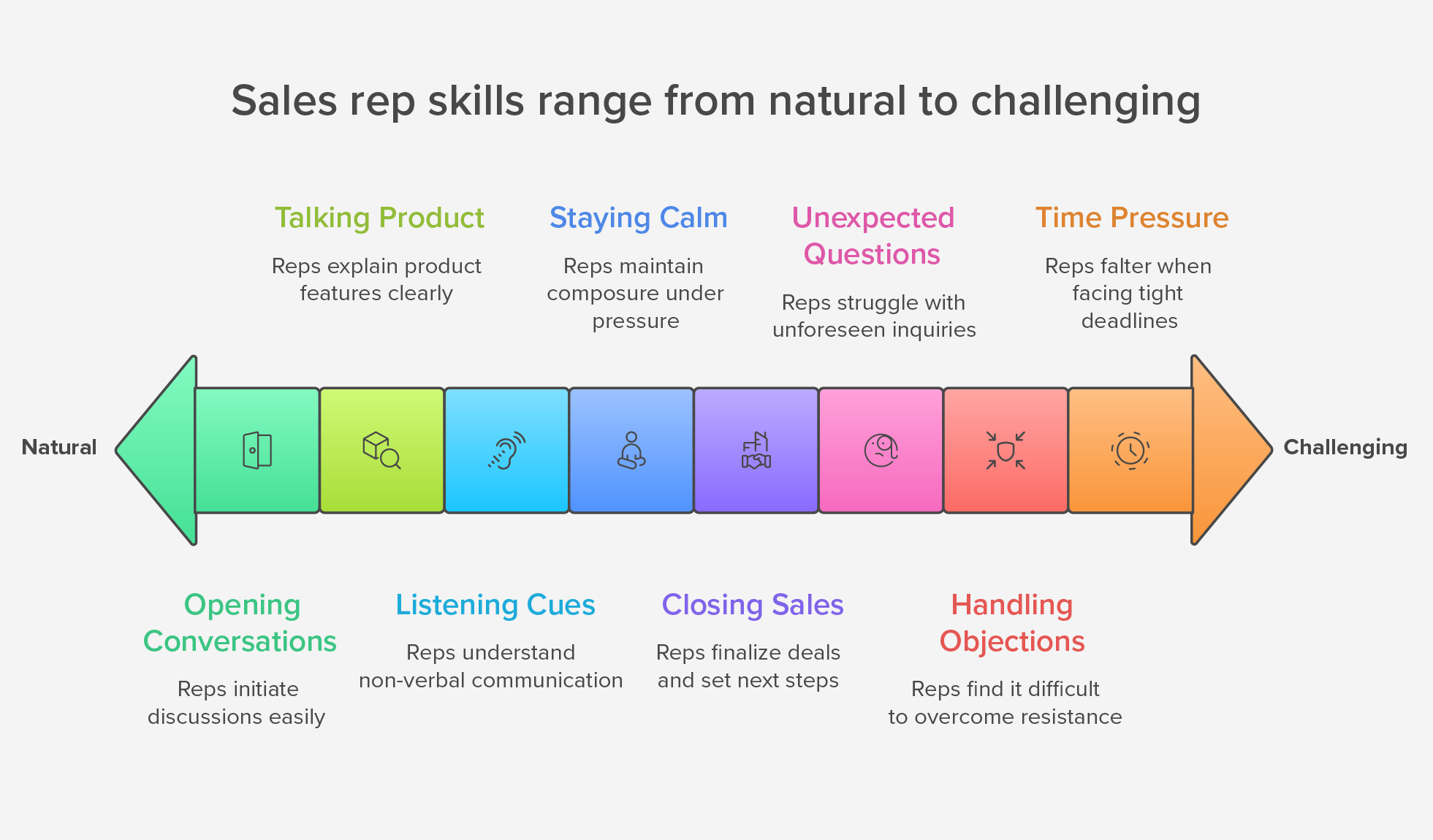 Sales rep skills range from natural to challenging

Talking Product

Reps explain product features clearly

Staying Calm

Reps maintain composure under pressure

Unexpected Questions

Reps struggle with unforeseen inquiries

Time Pressure

Reps falter when facing tight deadlines

Natural

Challenging

Opening Conversations

Reps initiate discussions easily

Listening Cues

Reps understand non-verbal communication

Closing Sales

Reps finalize deals and set next steps

Handling Objections

Reps find it difficult to overcome resistance